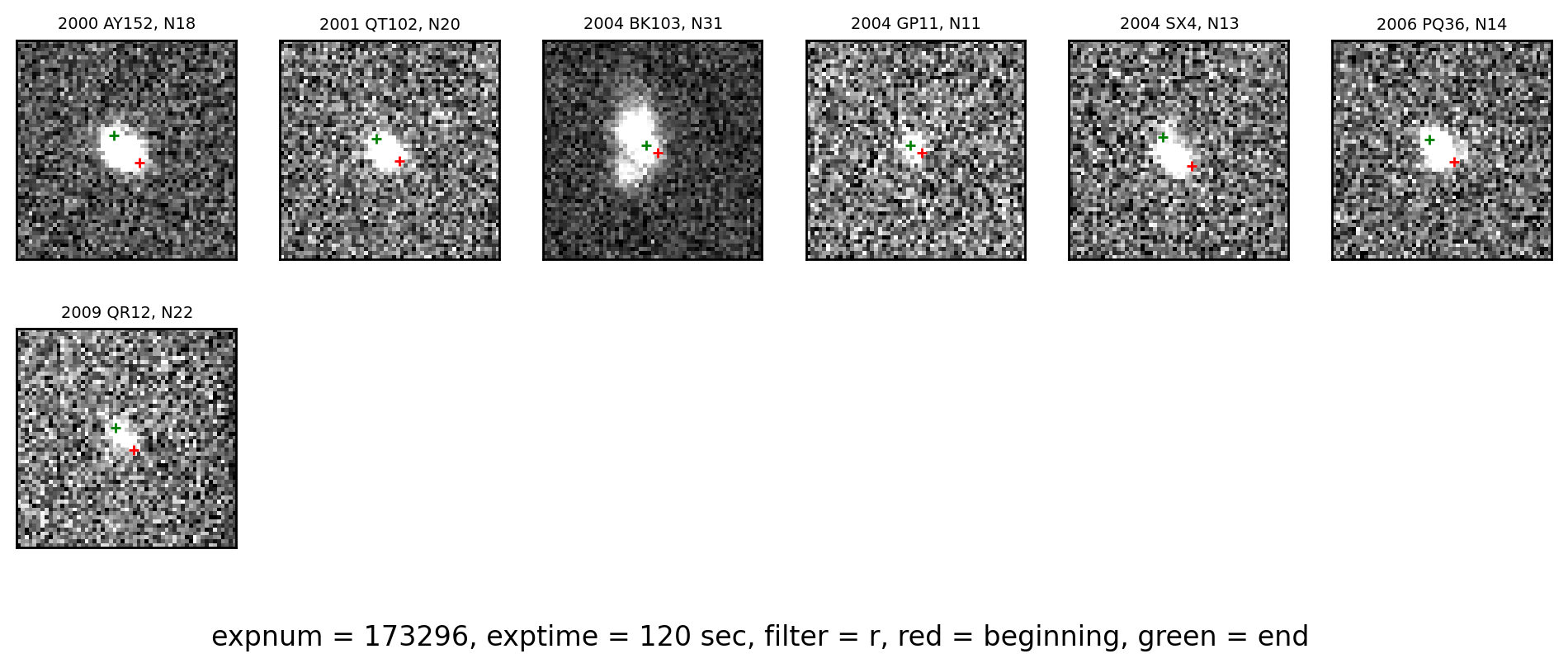 2000 AY152, N18

2001 QT102, N20

2004 BK103, N31

2004 GP11, N11

2004 SX4, N13

2006 PQ36, N14

2009 QR12, N22

expnum = 173296, exptime = 120 sec, filter = r, red = beginning, green = end